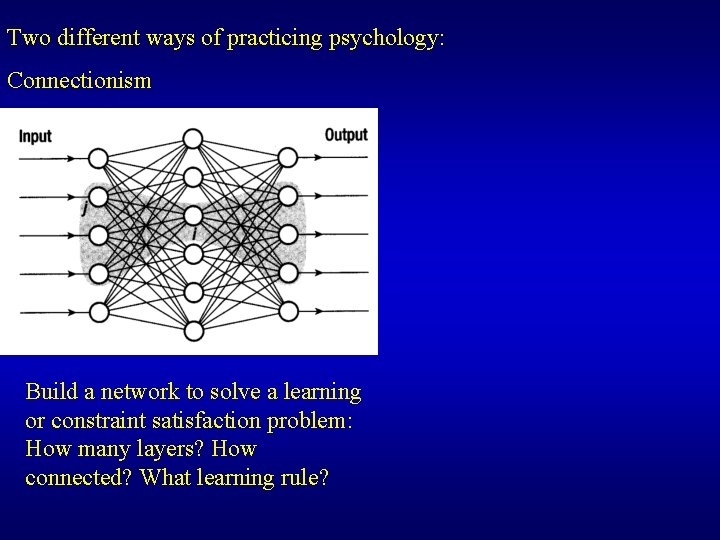 Two different ways of practicing psychology:

Connectionism

Input

Output

j

i

Build a network to solve a learning or constraint satisfaction problem: How many layers? How connected? What learning rule?